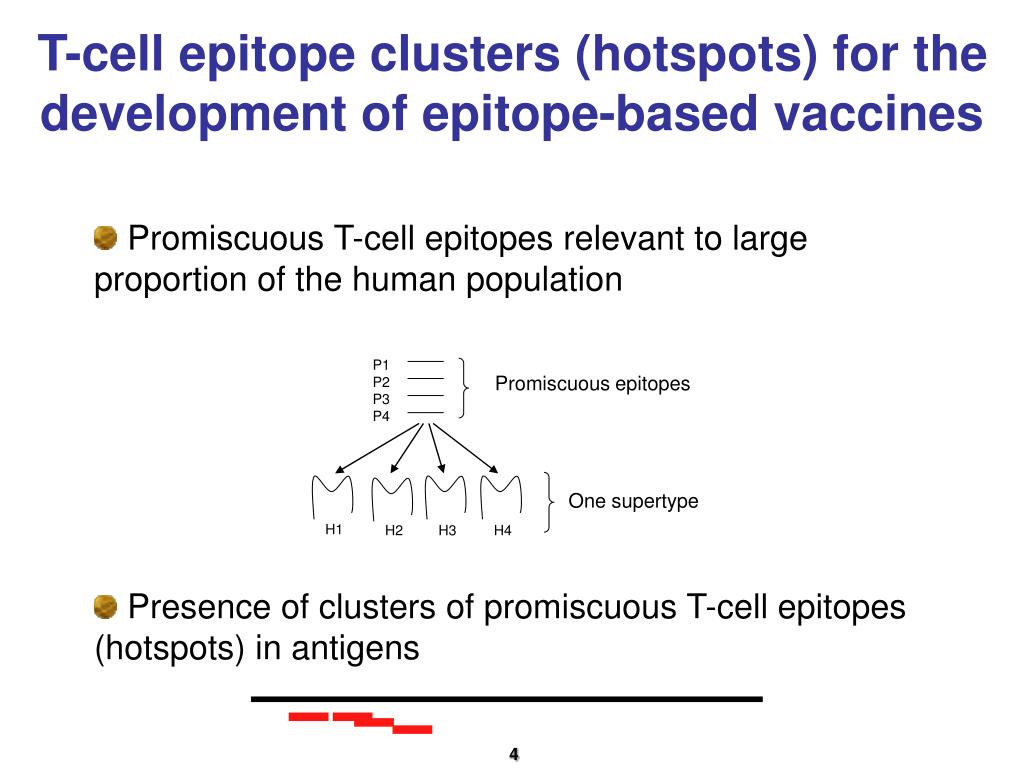 T-cell epitope clusters (hotspots) for the development of epitope-based vaccines

Promiscuous T-cell epitopes relevant to large proportion of the human population

P1
P2
P3
P4

Promiscuous epitopes

H1 H2 H3 H4

One supertype

Presence of clusters of promiscuous T-cell epitopes (hotspots) in antigens

4